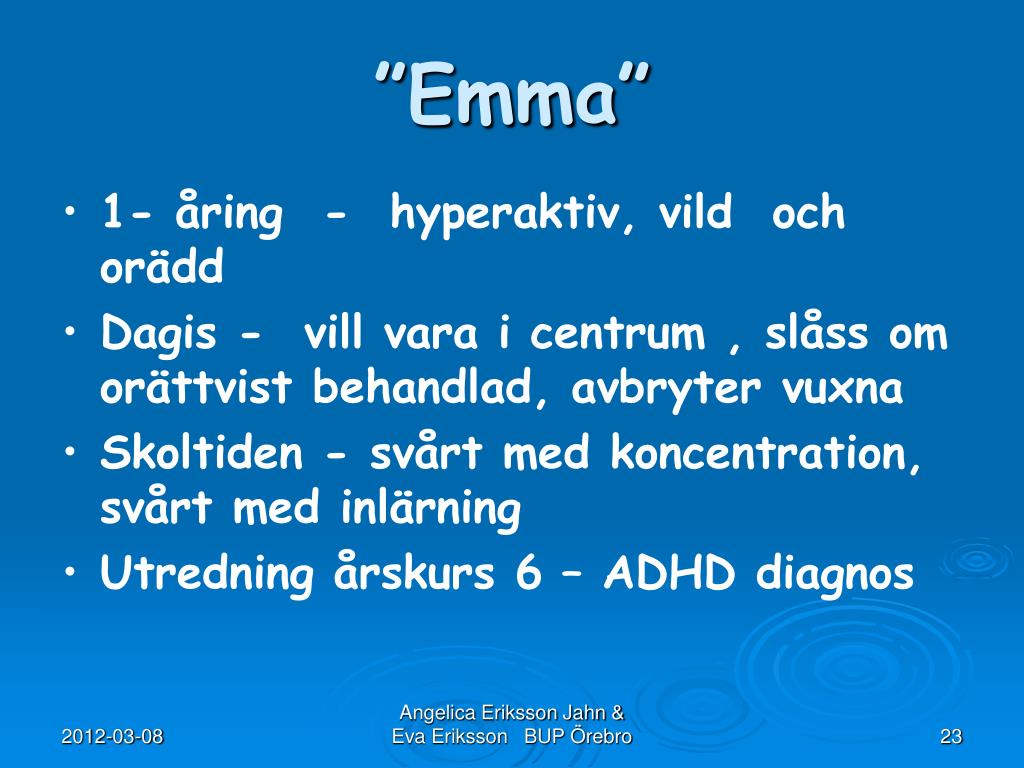 ”Emma”

• 1- åring - hyperaktiv, vild och orädd
• Dagis - vill vara i centrum , slåss om orättvist behandlad, avbryter vuxna
• Skoltiden - svårt med koncentration, svårt med inlärning
• Utredning årskurs 6 – ADHD diagnos

2012-03-08

Angelica Eriksson Jahn & Eva Eriksson BUP Örebro

23